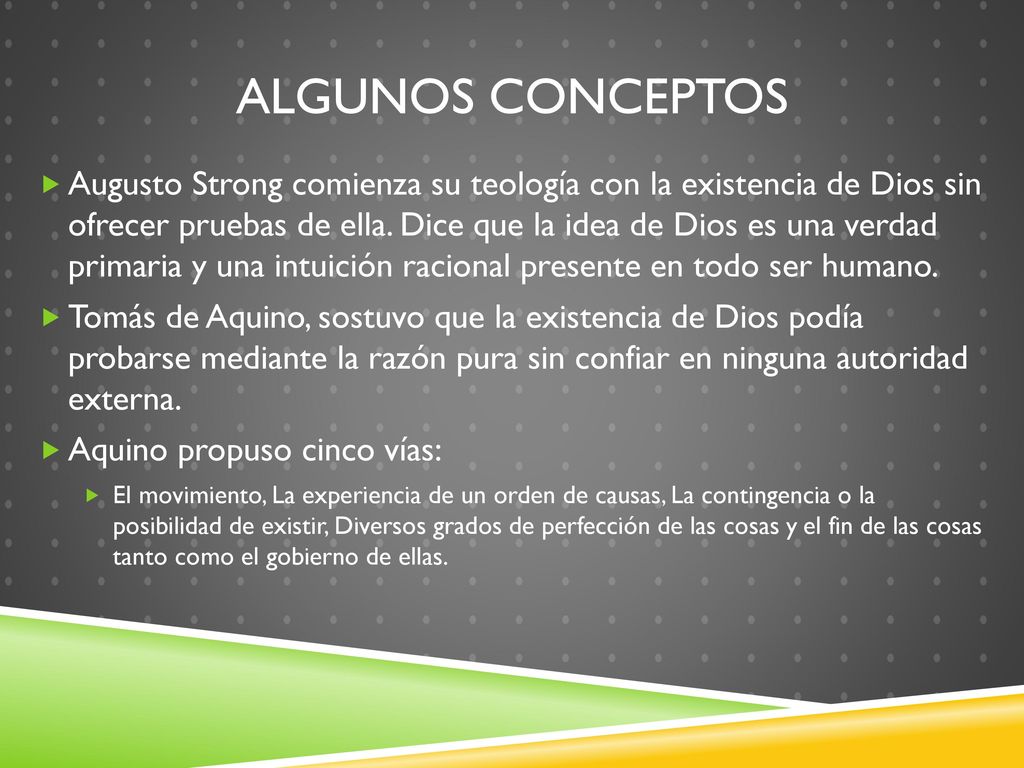 ALGUNOS CONCEPTOS

Augusto Strong comienza su teología con la existencia de Dios sin ofrecer pruebas de ella. Dice que la idea de Dios es una verdad primaria y una intuición racional presente en todo ser humano.

Tomás de Aquino, sostuvo que la existencia de Dios podía probarse mediante la razón pura sin confiar en ninguna autoridad externa.

Aquino propuso cinco vías:

El movimiento, La experiencia de un orden de causas, La contingencia o la posibilidad de existir, Diversos grados de perfección de las cosas y el fin de las cosas tanto como el gobierno de ellas.